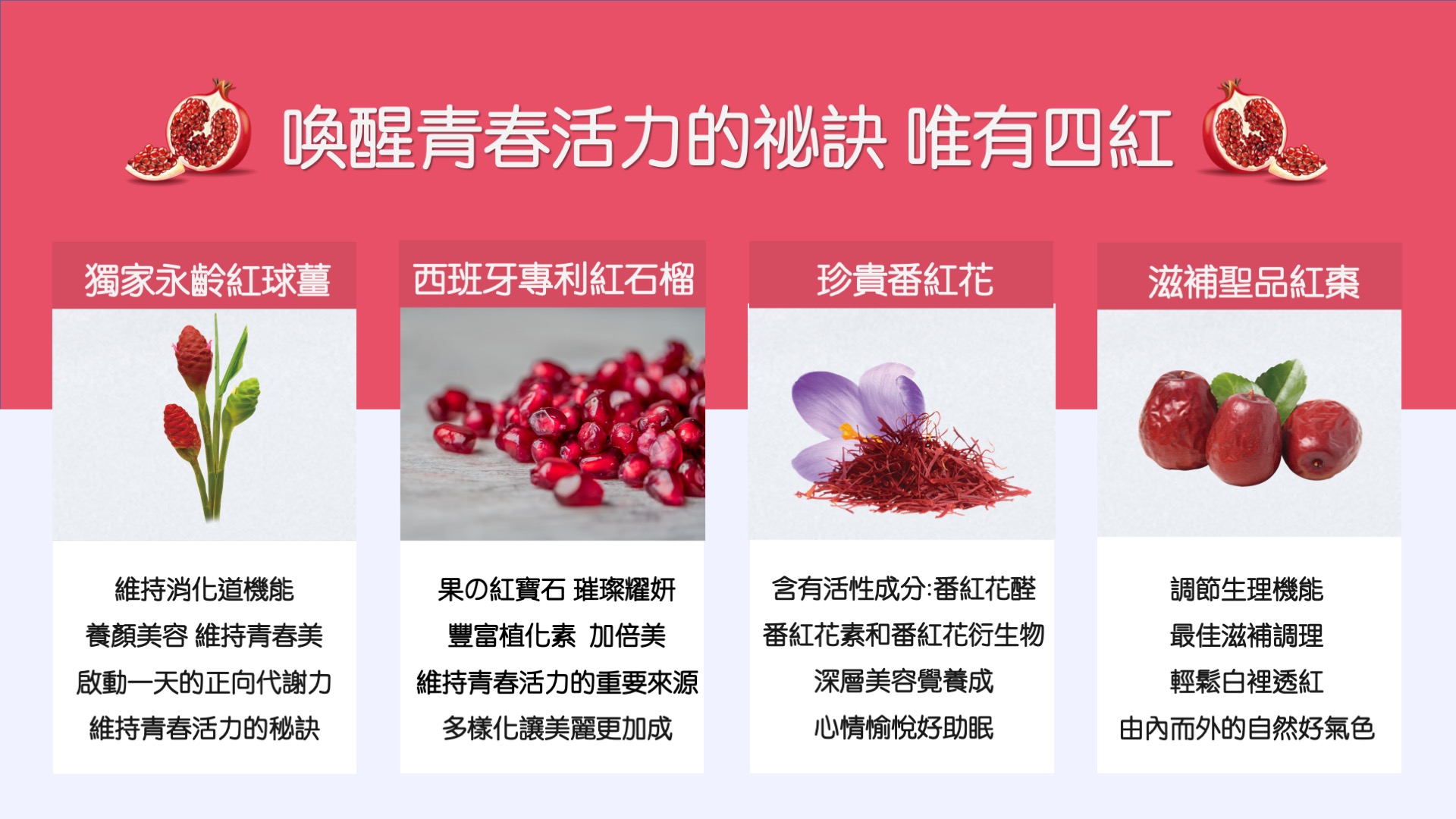 喚醒青春活力的祕訣 唯有四紅

獨家永齡紅球薑

維持消化道機能
養顏美容 維持青春美
啟動一天的正向代謝力
維持青春活力的秘訣

西班牙專利紅石榴

果の紅寶石 璀璨耀妍
豐富植化素 加倍美
維持青春活力的重要來源
多樣化讓美麗更加成

珍貴番紅花

含有活性成分:番紅花醛
番紅花素和番紅花衍生物
深層美容覺養成
心情愉悅好助眠

滋補聖品紅棗

調節生理機能
最佳滋補調理
輕鬆白裡透紅
由內而外的自然好氣色